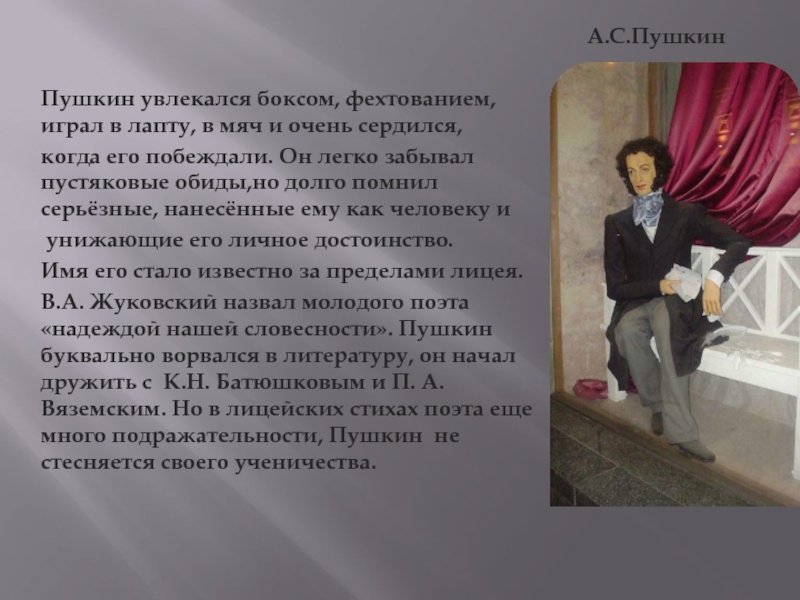 А.С.Пушкин

Пушкин увлекался боксом, фехтованием, играл в лапту, в мяч и очень сердился, когда его побеждали. Он легко забывал пустяковые обиды,но долго помнил серьёзные, нанесённые ему как человеку и унижающие его личное достоинство.

Имя его стало известно за пределами лицея.

В.А. Жуковский назвал молодого поэта «надеждой нашей словесности». Пушкин буквально ворвался в литературу, он начал дружить с К.Н. Батюшковым и П. А. Вяземским. Но в лицейских стихах поэта еще много подражательности, Пушкин не стесняется своего ученичества.